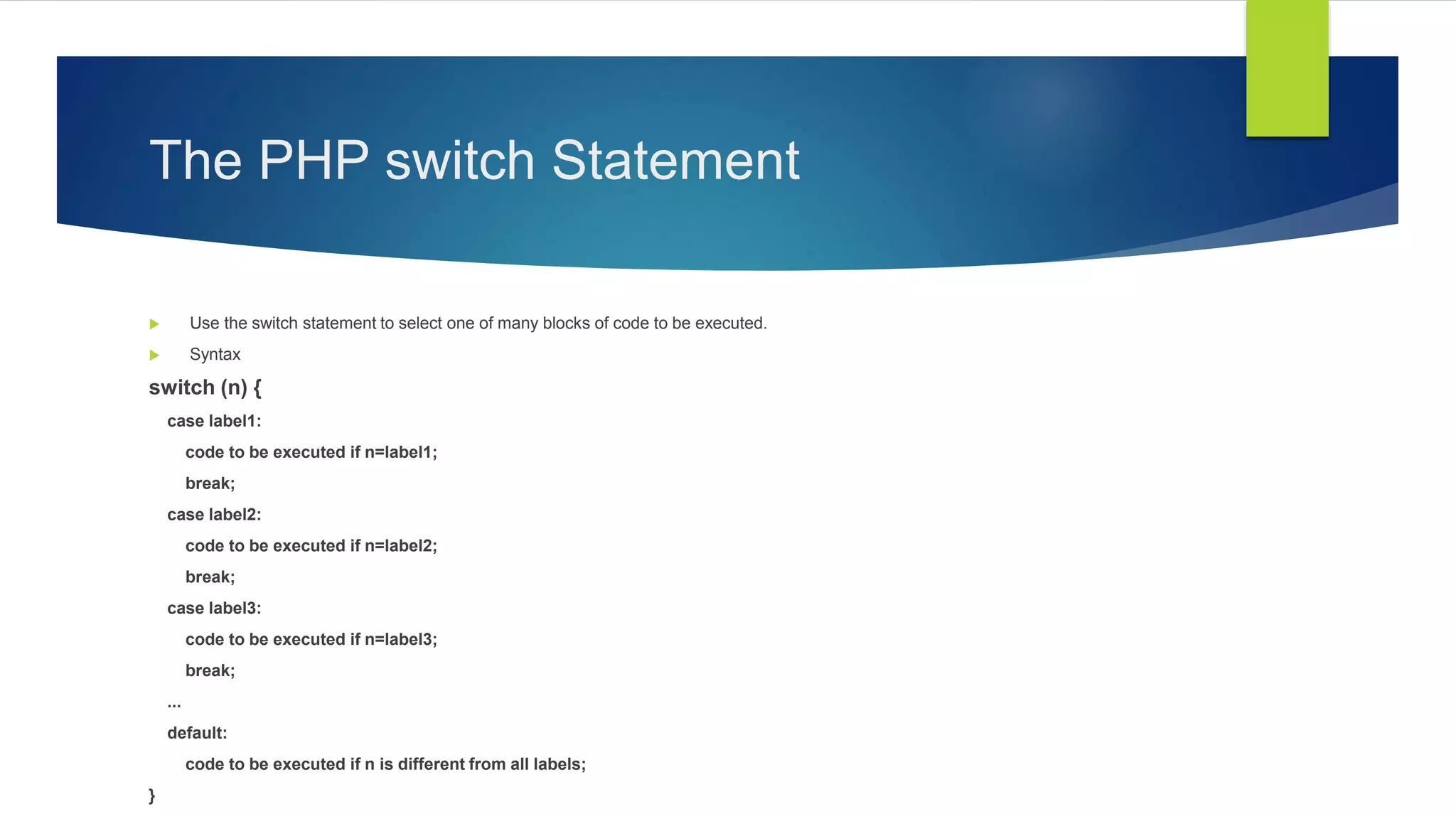 The PHP switch Statement

Use the switch statement to select one of many blocks of code to be executed.

Syntax

switch (n) {
case label1:
code to be executed if n=label1;
break;
case label2:
code to be executed if n=label2;
break;
case label3:
code to be executed if n=label3;
break;
...
default:
code to be executed if n is different from all labels;
}